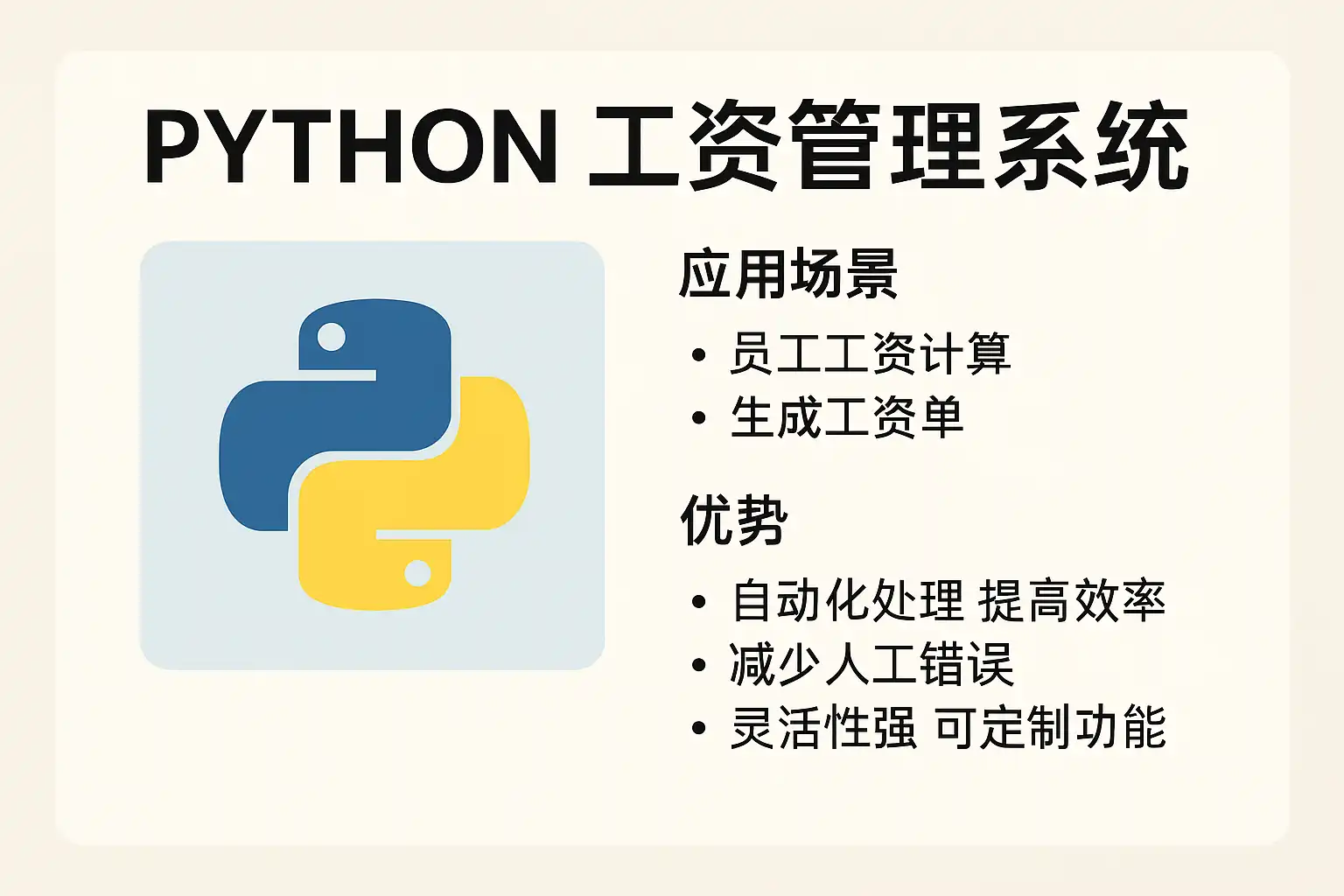 PYTHON 工资管理系统

应用场景

• 员工工资计算
• 生成工资单

优势

• 自动化处理 提高效率
• 减少人工错误
• 灵活性强 可定制功能